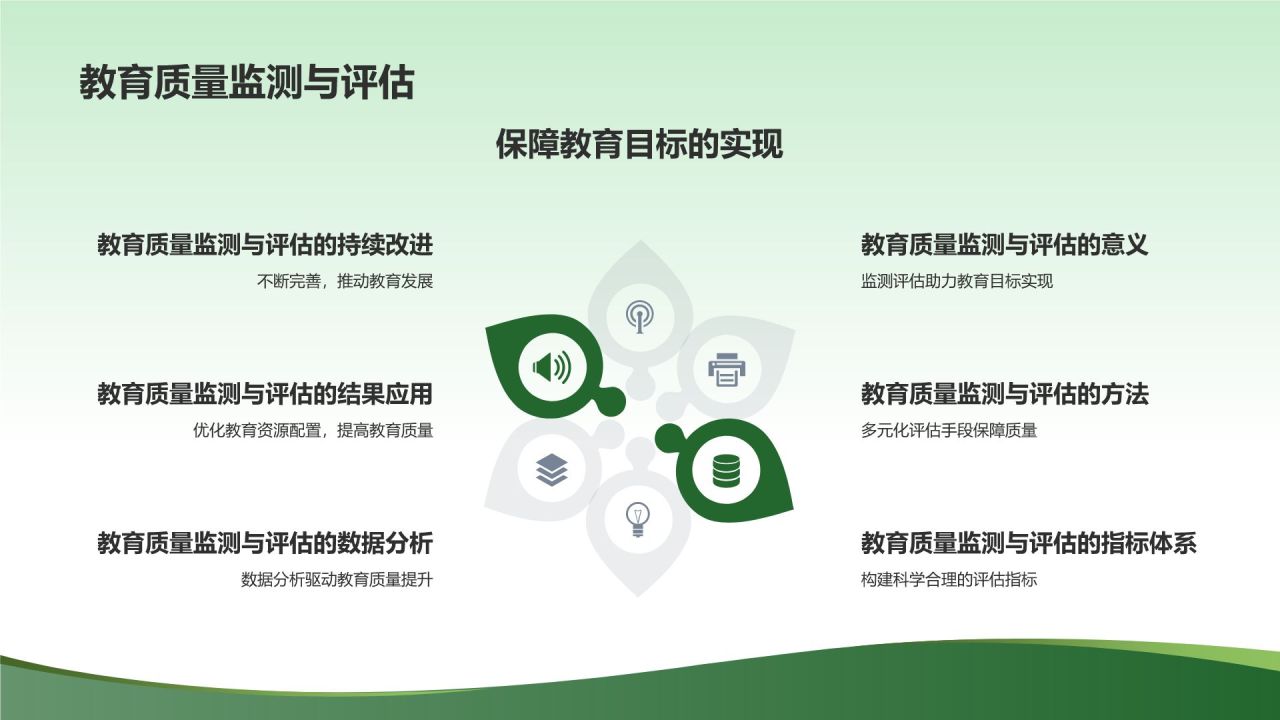 教育质量监测与评估

保障教育目标的实现

教育质量监测与评估的持续改进
不断完善，推动教育发展

教育质量监测与评估的结果应用
优化教育资源配置，提高教育质量

教育质量监测与评估的数据分析
数据分析驱动教育质量提升

教育质量监测与评估的意义
监测评估助力教育目标实现

教育质量监测与评估的方法
多元化评估手段保障质量

教育质量监测与评估的指标体系
构建科学合理的评估指标